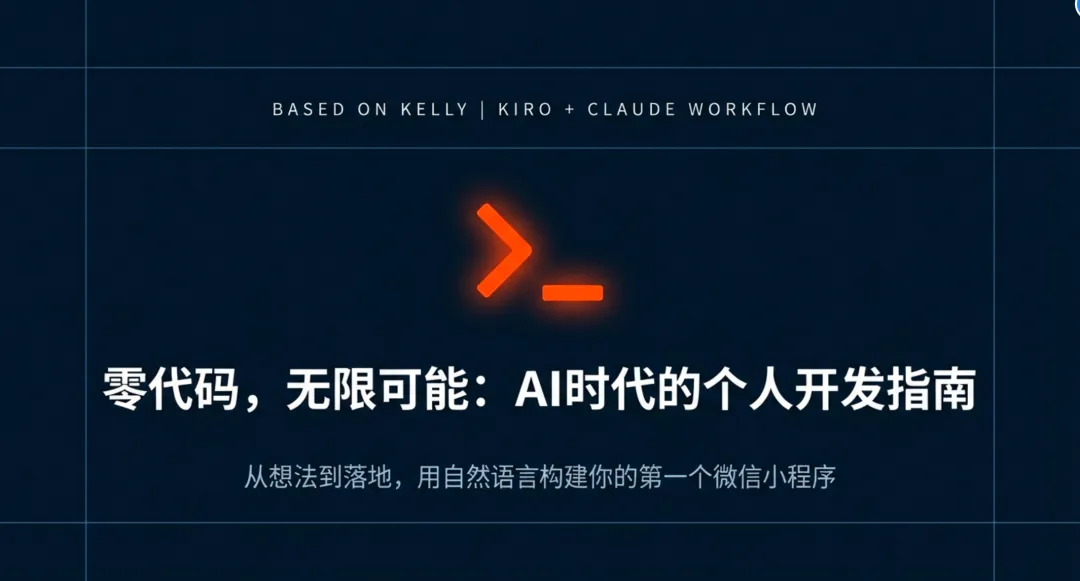 BASED ON KELLY | KIRO + CLAUDE WORKFLOW

>_

零代码，无限可能：AI时代的个人开发指南

从想法到落地，用自然语言构建你的第一个微信小程序